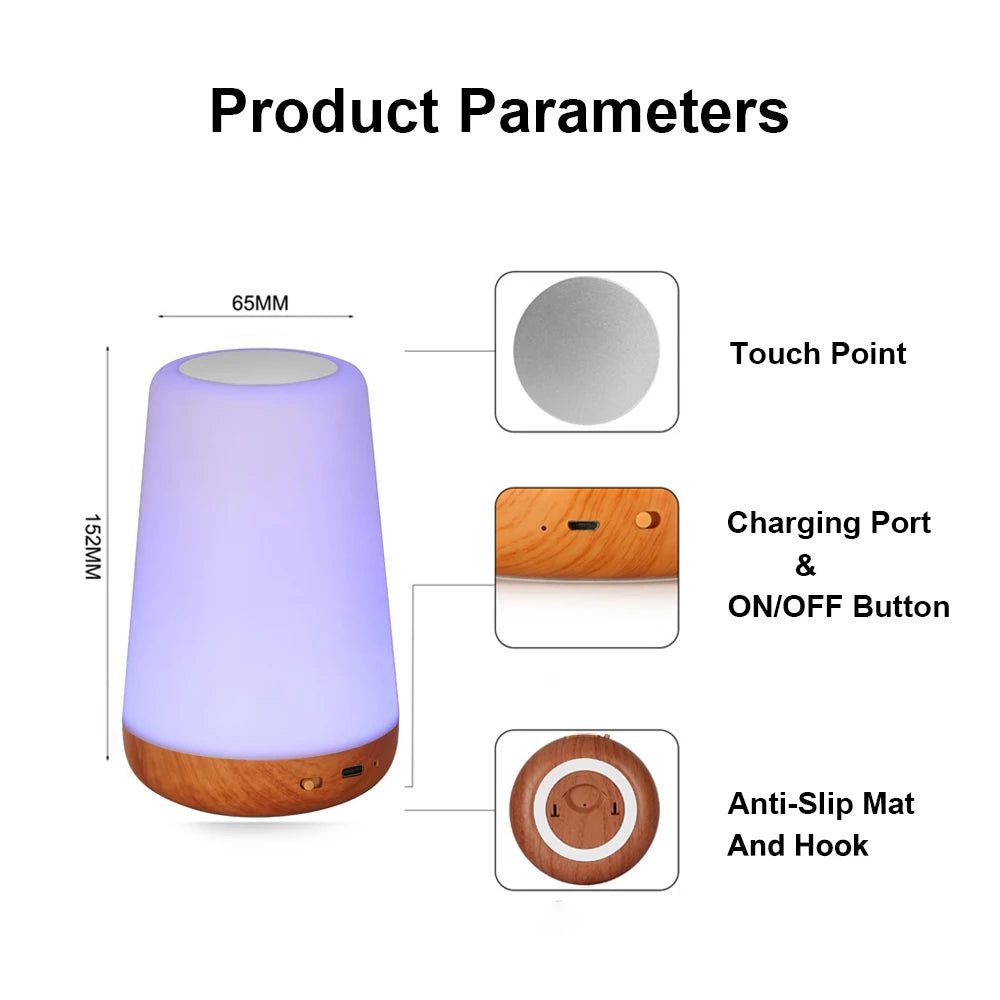 Product Parameters

65MM

152MM

Touch Point

Charging Port
&
ON/OFF Button

Anti-Slip Mat
And Hook